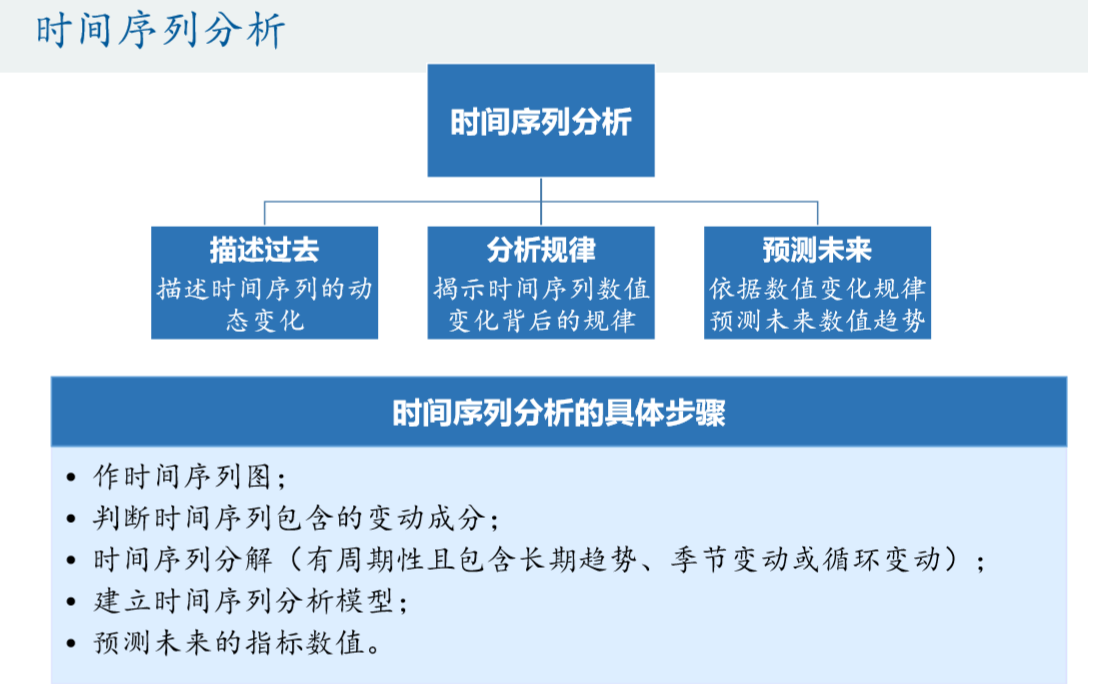 时间序列分析

时间序列分析

描述过去
描述时间序列的动态变化

分析规律
揭示时间序列数值变化背后的规律

预测未来
依据数值变化规律预测未来数值趋势

时间序列分析的具体步骤

• 作时间序列图；
• 判断时间序列包含的变动成分；
• 时间序列分解（有周期性且包含长期趋势、季节变动或循环变动）；
• 建立时间序列分析模型；
• 预测未来的指标数值。